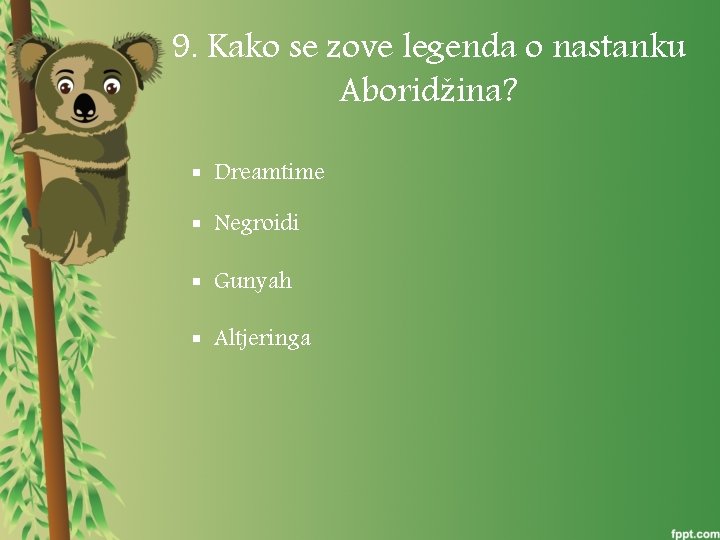 9. Kako se zove legenda o nastanku Aboridžina?

- Dreamtime
- Negroidi
- Gunyah
- Altjeringa

fppt.com